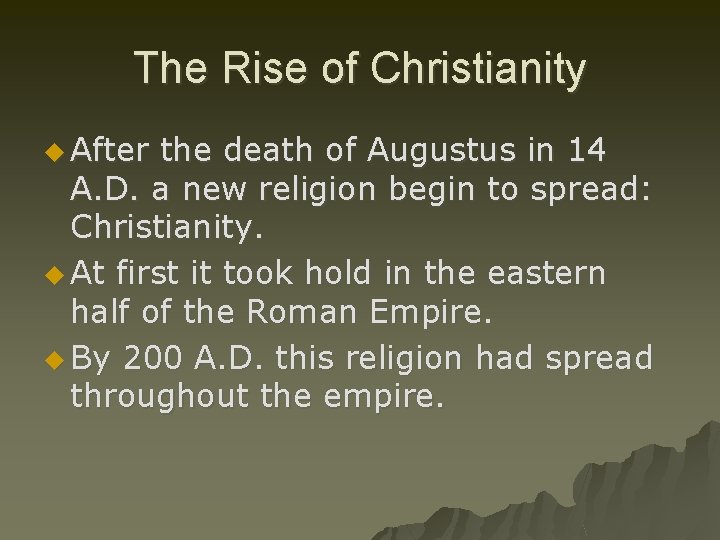 The Rise of Christianity

◆ After the death of Augustus in 14 A.D. a new religion begin to spread: Christianity.

◆ At first it took hold in the eastern half of the Roman Empire.

◆ By 200 A.D. this religion had spread throughout the empire.